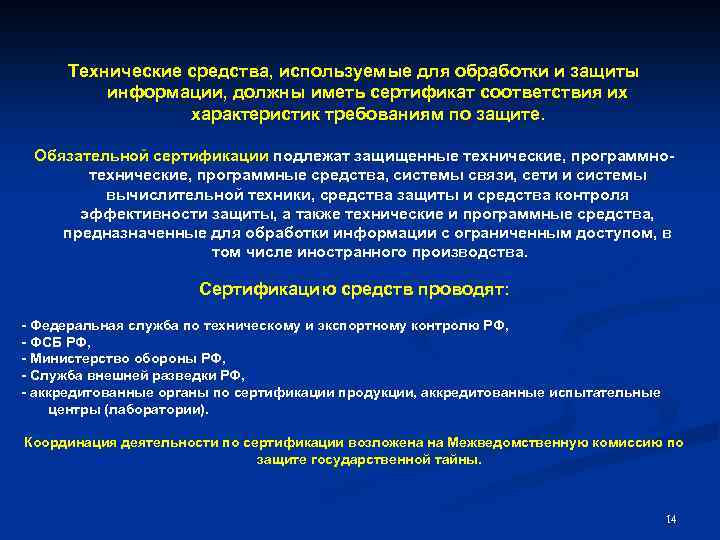 Технические средства, используемые для обработки и защиты информации, должны иметь сертификат соответствия их характеристик требованиям по защите.

Обязательной сертификации подлежат защищенные технические, программно-технические, программные средства, системы связи, сети и системы вычислительной техники, средства защиты и средства контроля эффективности защиты, а также технические и программные средства, предназначенные для обработки информации с ограниченным доступом, в том числе иностранного производства.

Сертификацию средств проводят:

- Федеральная служба по техническому и экспортному контролю РФ,
- ФСБ РФ,
- Министерство обороны РФ,
- Служба внешней разведки РФ,
- аккредитованные органы по сертификации продукции, аккредитованные испытательные центры (лаборатории).

Координация деятельности по сертификации возложена на Межведомственную комиссию по защите государственной тайны.

14